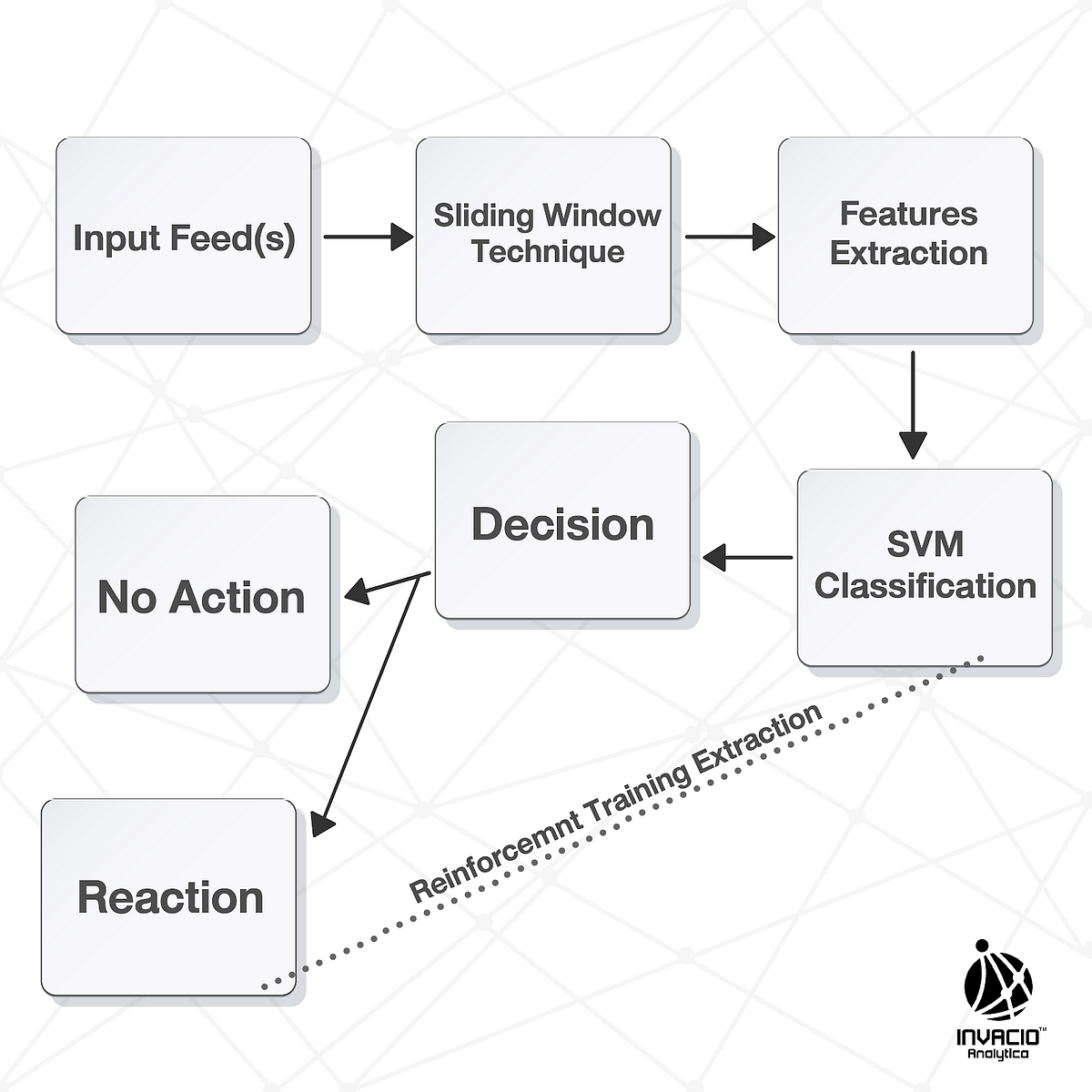 Input Feed(s)

Sliding Window Technique

Features Extraction

SVM Classification

Decision

No Action

Reaction

Reinforcemnt Training Extraction

INVACIO™
Analytica